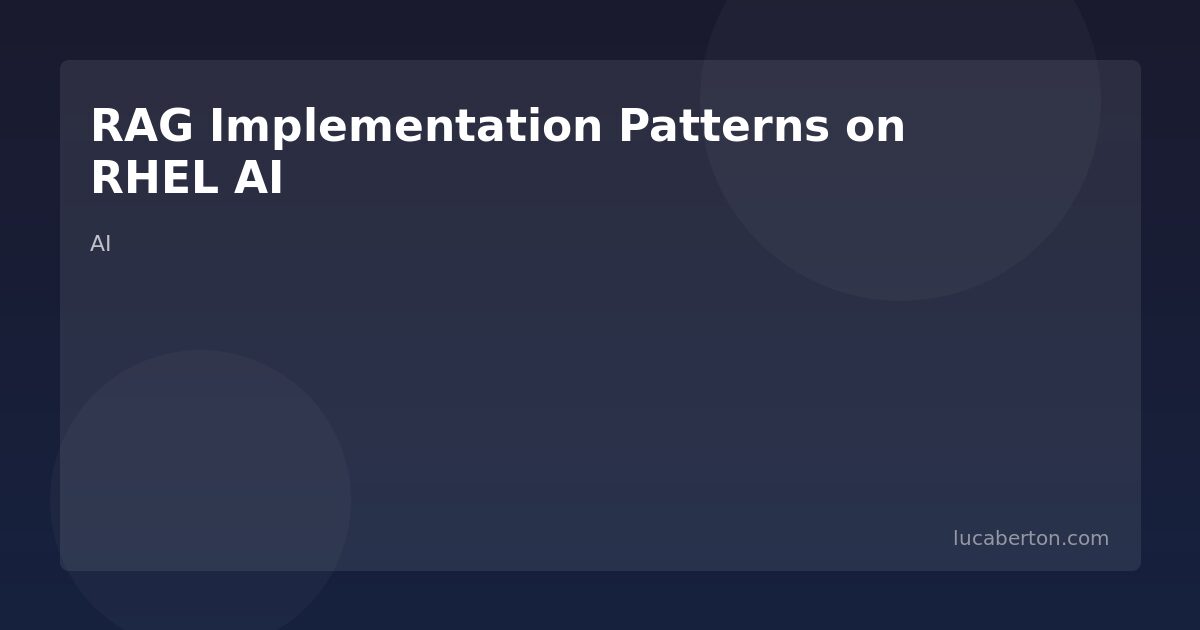 RAG Implementation Patterns on RHEL AI

AI

lucaberton.com